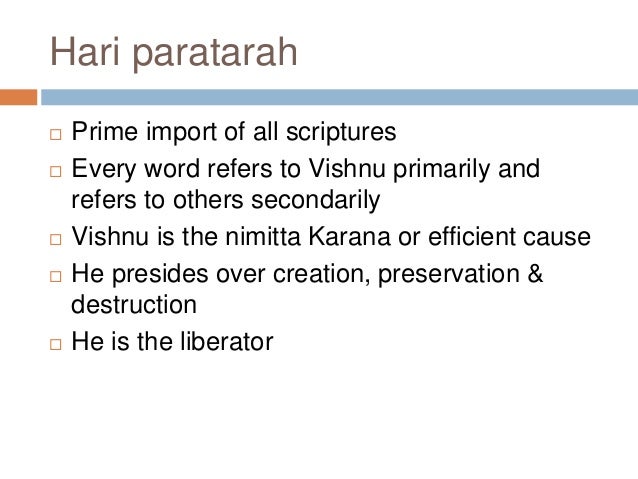 Hari paratarah

□ Prime import of all scriptures
□ Every word refers to Vishnu primarily and refers to others secondarily
□ Vishnu is the nimitta Karana or efficient cause
□ He presides over creation, preservation & destruction
□ He is the liberator